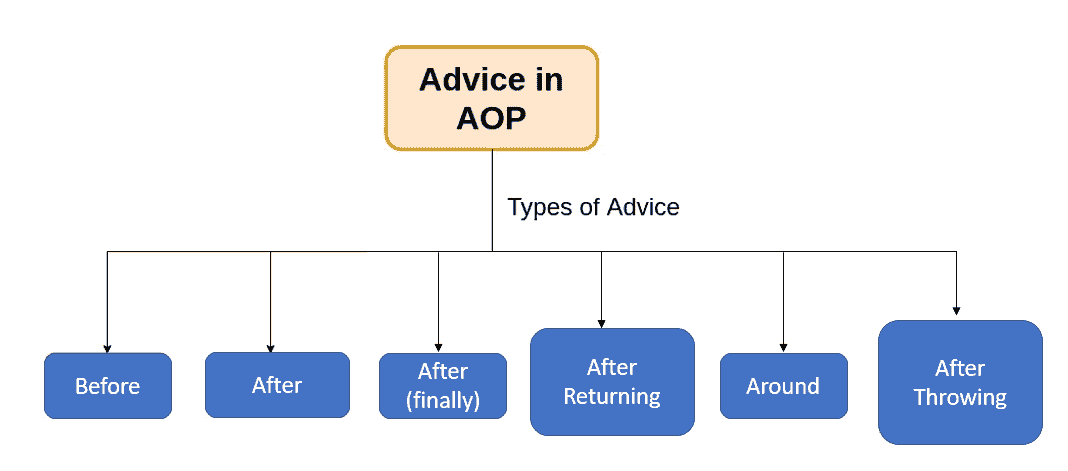 Advice in AOP

Types of Advice

Before

After

After (finally)

After Returning

Around

After Throwing